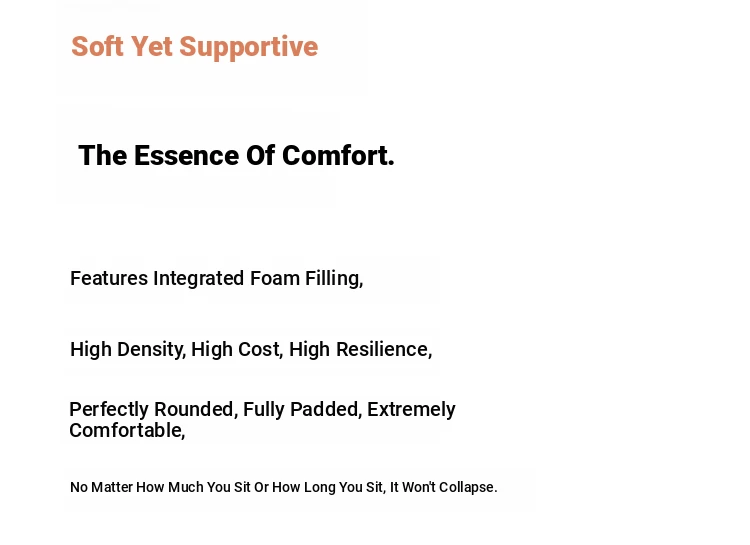 Soft Yet Supportive

The Essence Of Comfort.

Features Integrated Foam Filling,

High Density, High Cost, High Resilience,

Perfectly Rounded, Fully Padded, Extremely Comfortable,

No Matter How Much You Sit Or How Long You Sit, It Won't Collapse.